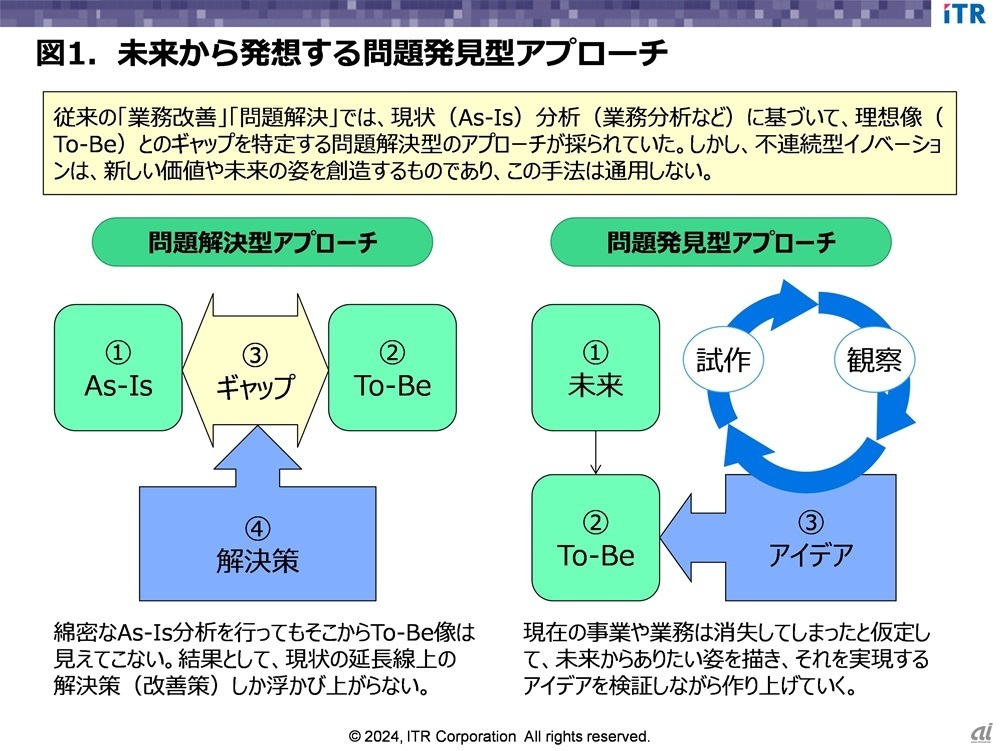 iTR

図1. 未来から発想する問題発見型アプローチ

従来の「業務改善」「問題解決」では、現状（As-Is）分析（業務分析など）に基づいて、理想像（To-Be）とのギャップを特定する問題解決型のアプローチが採られていた。しかし、不連続型イノベーションは、新しい価値や未来の姿を創造するものであり、この手法は通用しない。

問題解決型アプローチ

① As-Is

③ ギャップ

② To-Be

④ 解決策

綿密なAs-Is分析を行ってもそこからTo-Be像は見えてこない。結果として、現状の延長線上の解決策（改善策）しか浮かび上がらない。

問題発見型アプローチ

① 未来

試作

観察

② To-Be

③ アイデア

現在の事業や業務は消失してしまったと仮定して、未来からありたい姿を描き、それを実現するアイデアを検証しながら作り上げていく。

© 2024, ITR Corporation All rights reserved.

ai